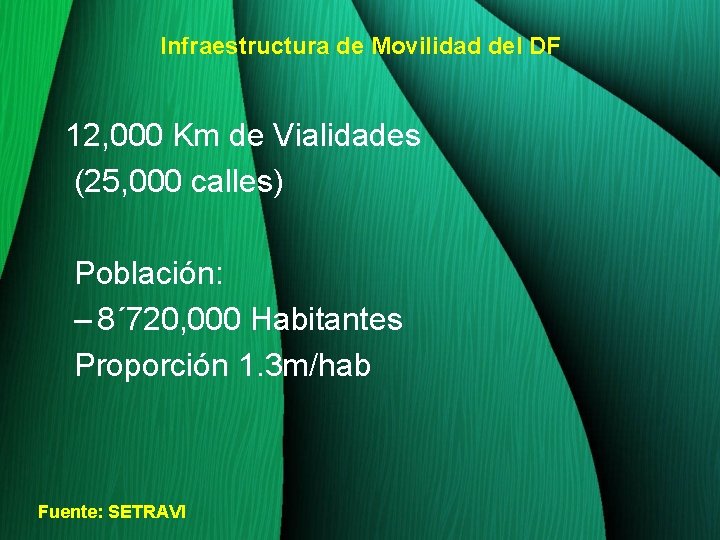 Infraestructura de Movilidad del DF

12,000 Km de Vialidades
(25,000 calles)

Población:
– 8´720,000 Habitantes
Proporción 1.3m/hab

Fuente: SETRAVI